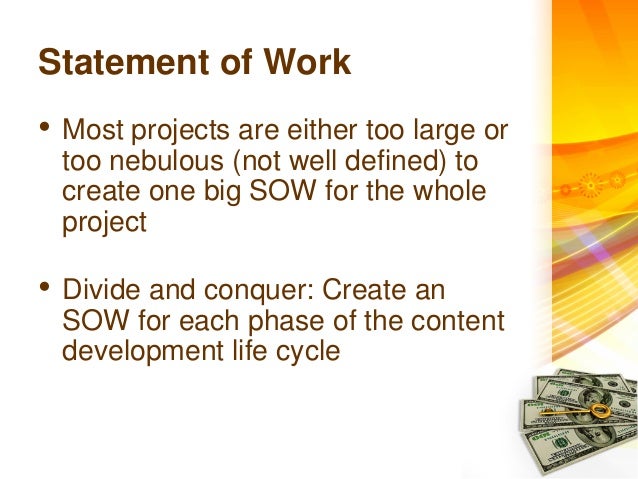 Statement of Work

• Most projects are either too large or too nebulous (not well defined) to create one big SOW for the whole project

• Divide and conquer: Create an SOW for each phase of the content development life cycle